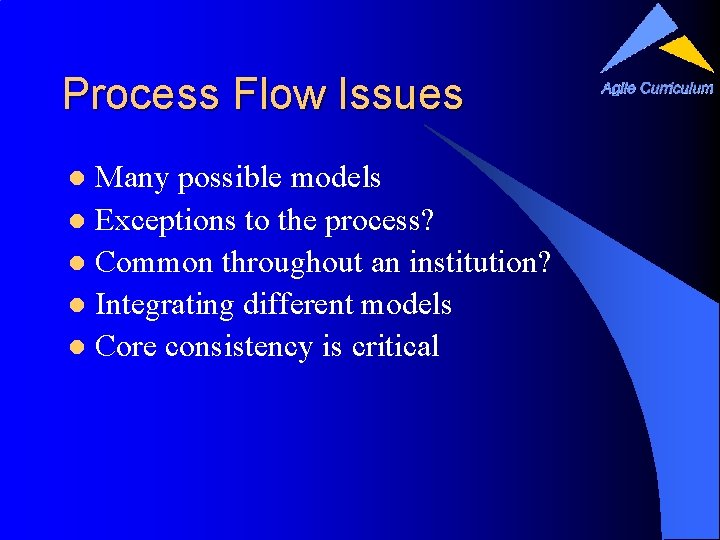 Agile Curriculum

Process Flow Issues

- Many possible models
- Exceptions to the process?
- Common throughout an institution?
- Integrating different models
- Core consistency is critical